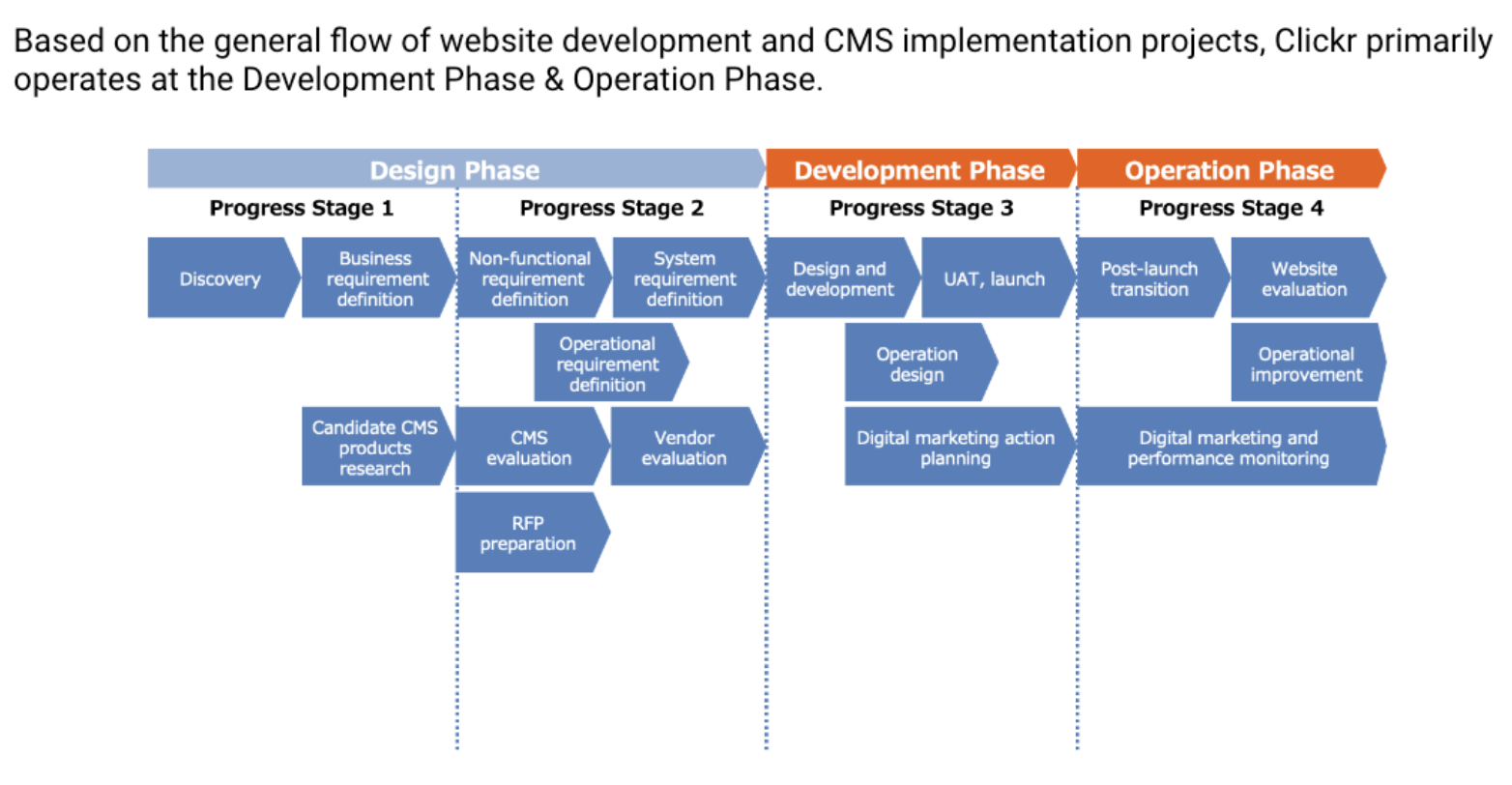 Based on the general flow of website development and CMS implementation projects, Clickr primarily operates at the Development Phase & Operation Phase.

Design Phase

Development Phase

Operation Phase

Progress Stage 1

Progress Stage 2

Progress Stage 3

Progress Stage 4

Discovery

Business requirement definition

Non-functional requirement definition

System requirement definition

Design and development

UAT, launch

Post-launch transition

Website evaluation

Operational requirement definition

Operation design

Operational improvement

Candidate CMS products research

CMS evaluation

Vendor evaluation

Digital marketing action planning

Digital marketing and performance monitoring

RFP preparation